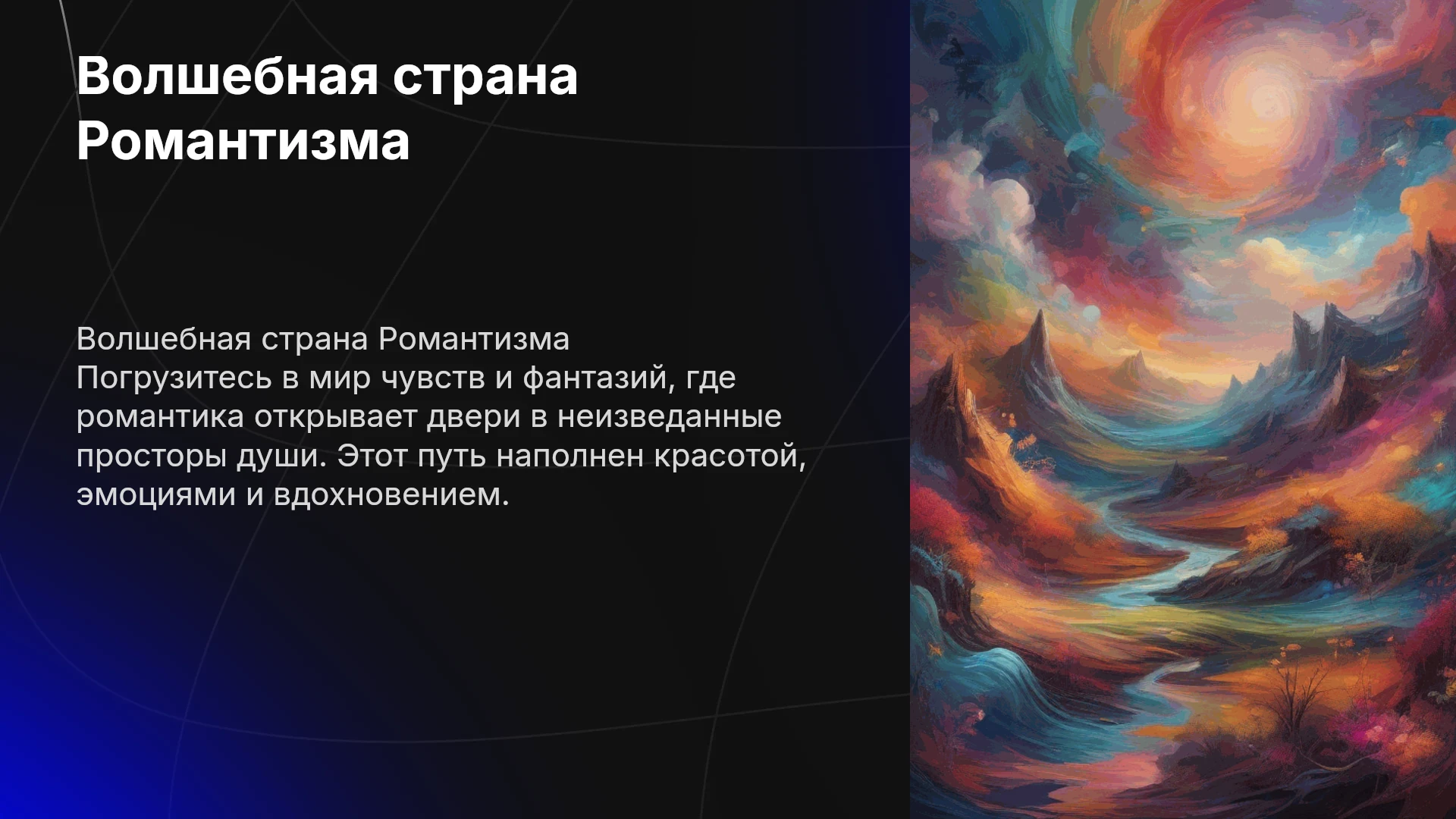 Волшебная страна Романтизма

Волшебная страна Романтизма
Погрузитесь в мир чувств и фантазий, где романтика открывает двери в неизведанные просторы души. Этот путь наполнен красотой, эмоциями и вдохновением.